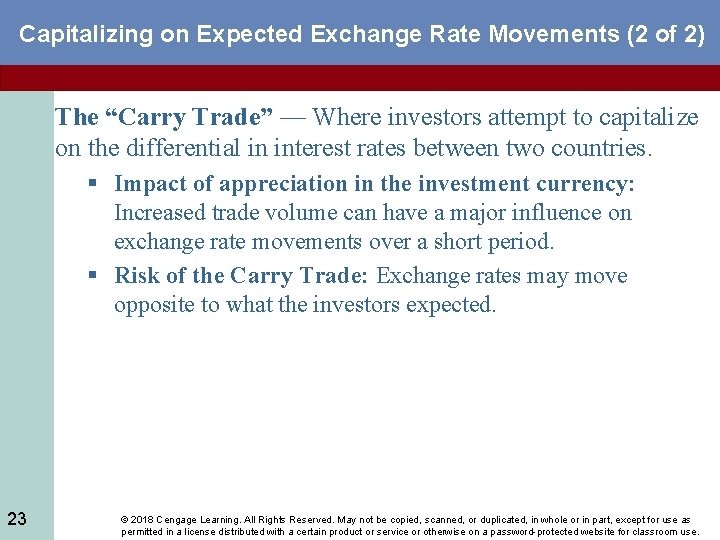 Capitalizing on Expected Exchange Rate Movements (2 of 2)

The “Carry Trade” — Where investors attempt to capitalize on the differential in interest rates between two countries.

▪ Impact of appreciation in the investment currency: Increased trade volume can have a major influence on exchange rate movements over a short period.

▪ Risk of the Carry Trade: Exchange rates may move opposite to what the investors expected.

23

© 2018 Cengage Learning. All Rights Reserved. May not be copied, scanned, or duplicated, in whole or in part, except for use as permitted in a license distributed with a certain product or service or otherwise on a password-protected website for classroom use.